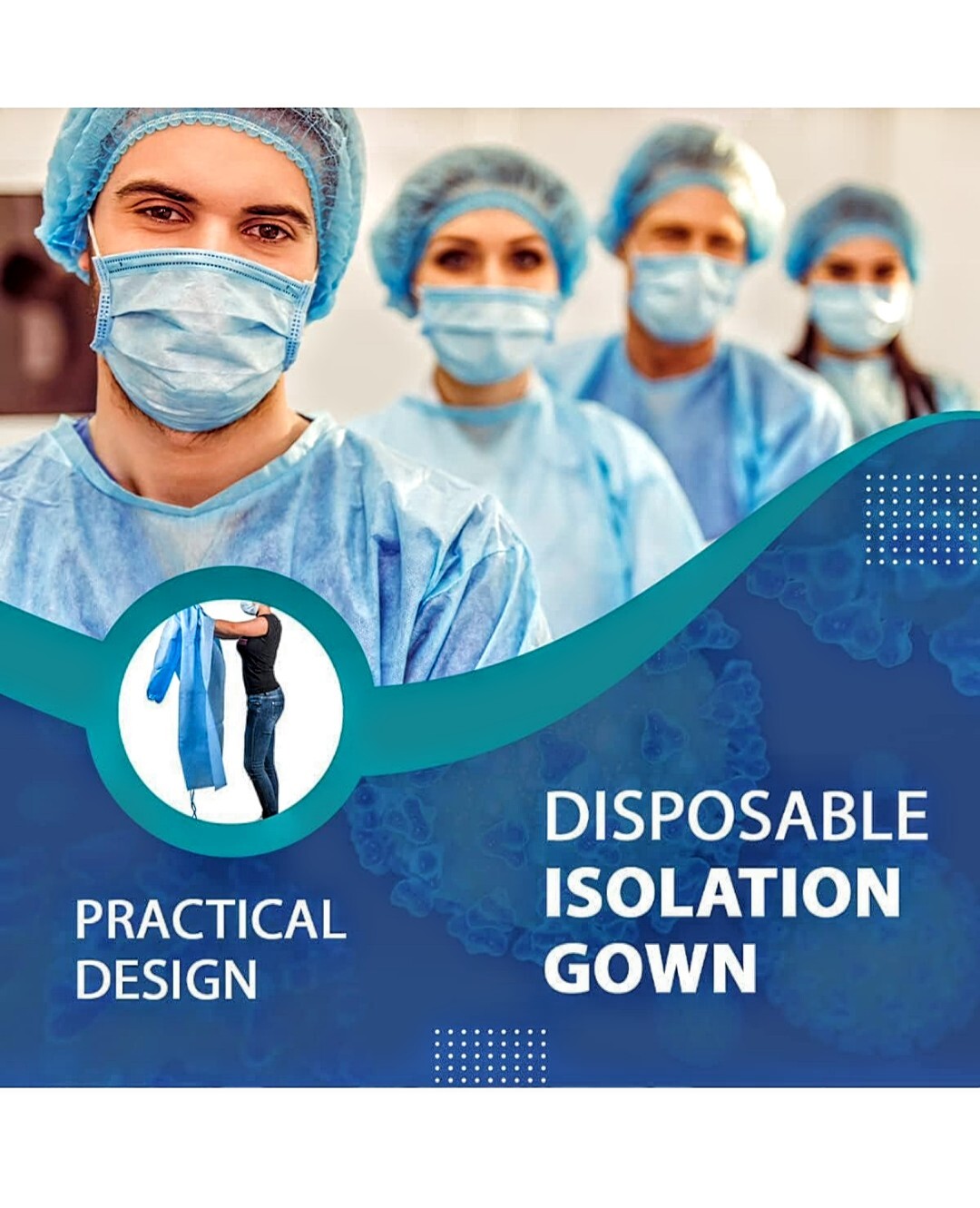 PRACTICAL DESIGN

DISPOSABLE ISOLATION GOWN